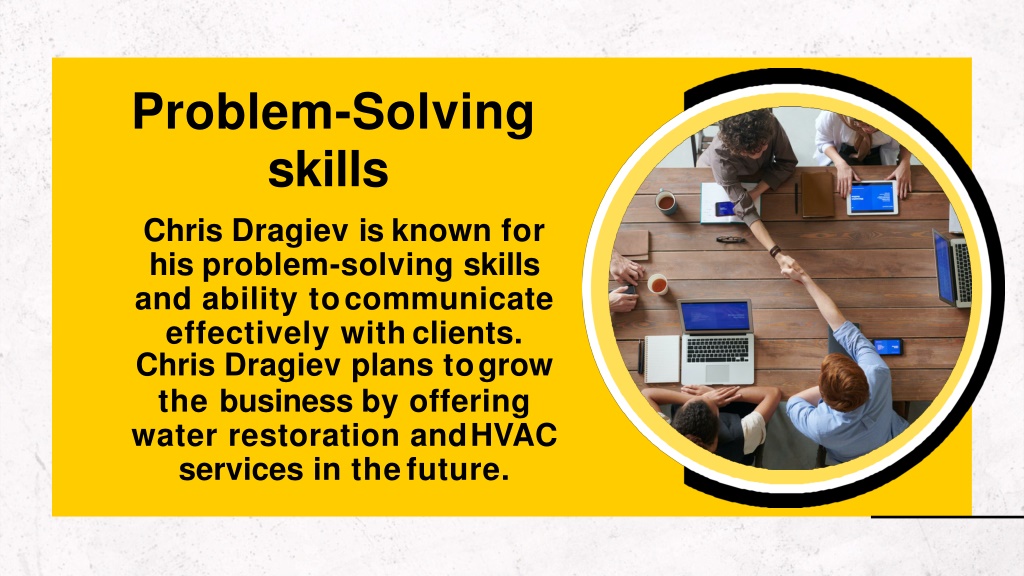 Problem-Solving skills

Chris Dragiev is known for his problem-solving skills and ability to communicate effectively with clients. Chris Dragiev plans to grow the business by offering water restoration and HVAC services in the future.